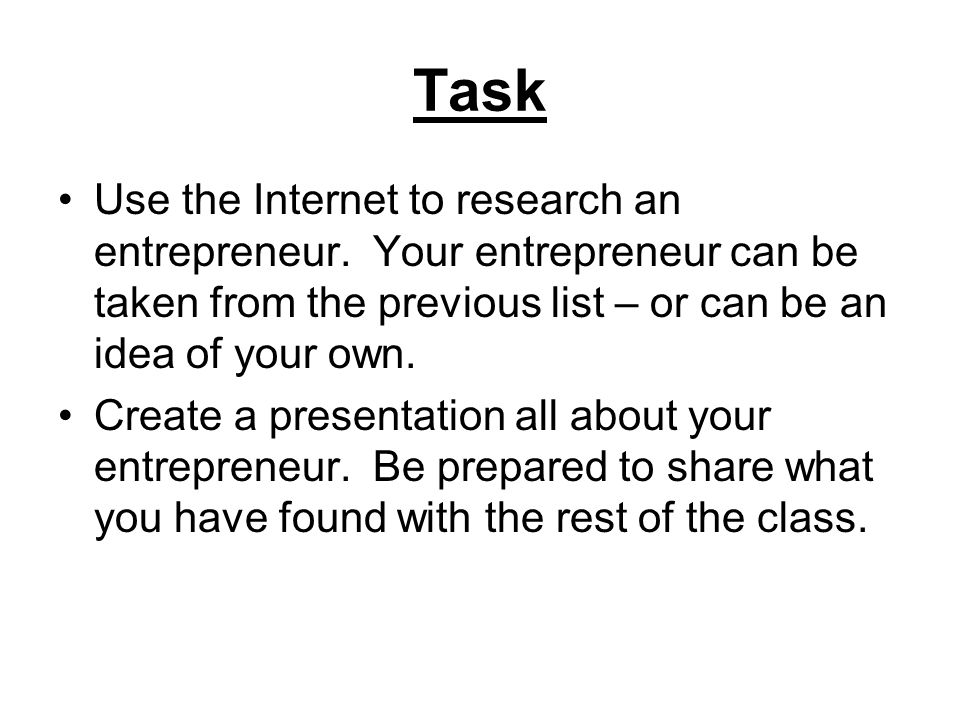 Task

• Use the Internet to research an entrepreneur. Your entrepreneur can be taken from the previous list – or can be an idea of your own.

• Create a presentation all about your entrepreneur. Be prepared to share what you have found with the rest of the class.